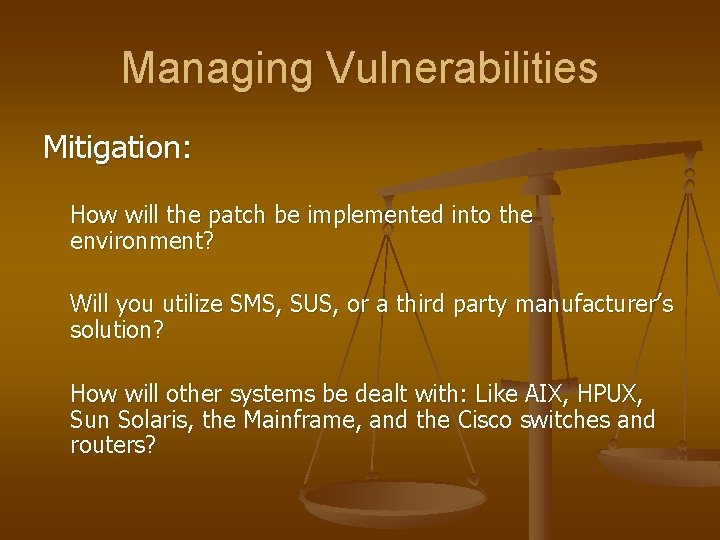 Managing Vulnerabilities

Mitigation:

How will the patch be implemented into the environment?

Will you utilize SMS, SUS, or a third party manufacturer's solution?

How will other systems be dealt with: Like AIX, HPUX, Sun Solaris, the Mainframe, and the Cisco switches and routers?